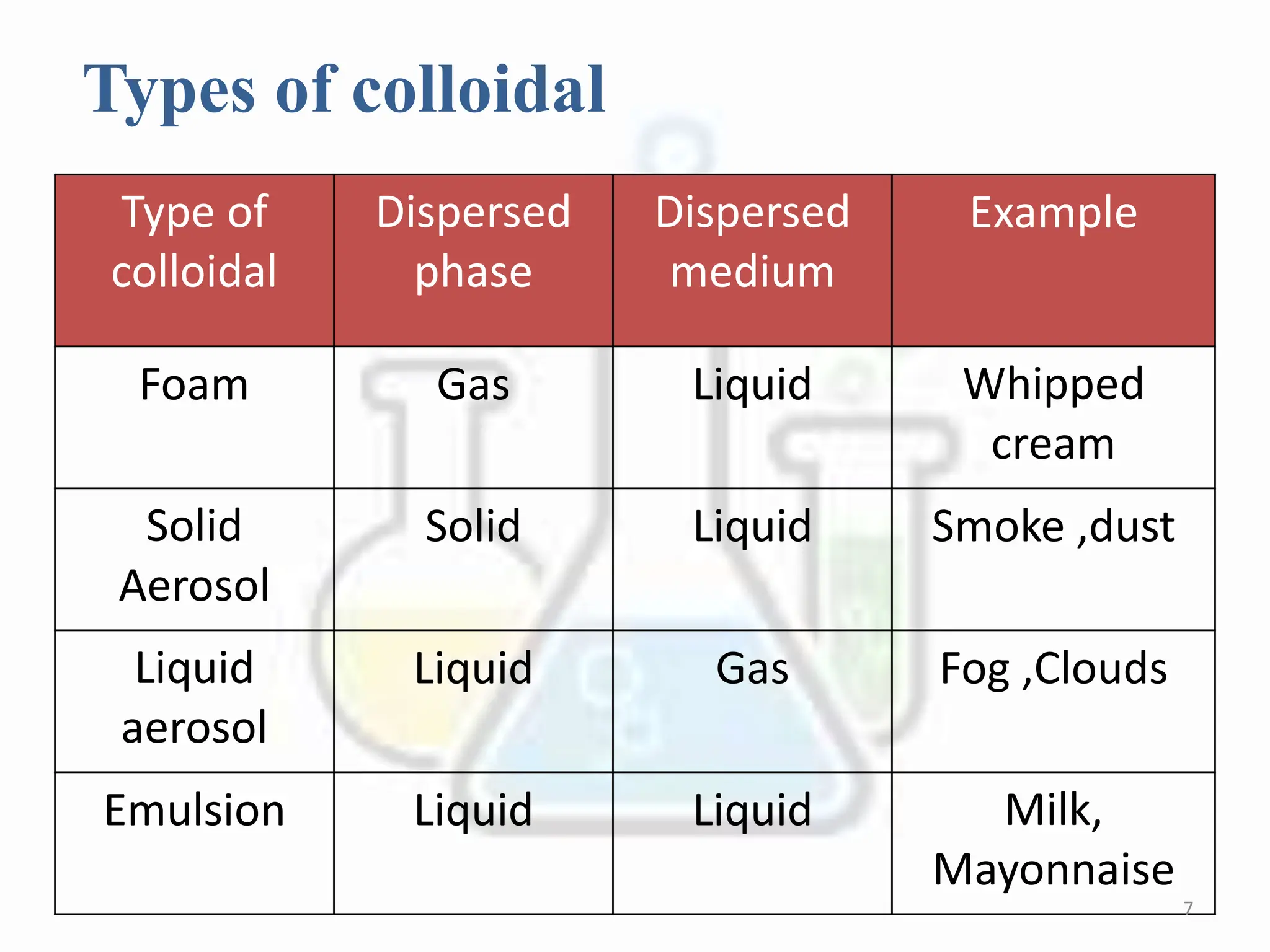 Types of colloidal

| Type of colloidal | Dispersed phase | Dispersed medium | Example |
|---|---|---|---|
| Foam | Gas | Liquid | Whipped cream |
| Solid Aerosol | Solid | Liquid | Smoke ,dust |
| Liquid aerosol | Liquid | Gas | Fog ,Clouds |
| Emulsion | Liquid | Liquid | Milk, Mayonnaise |

7